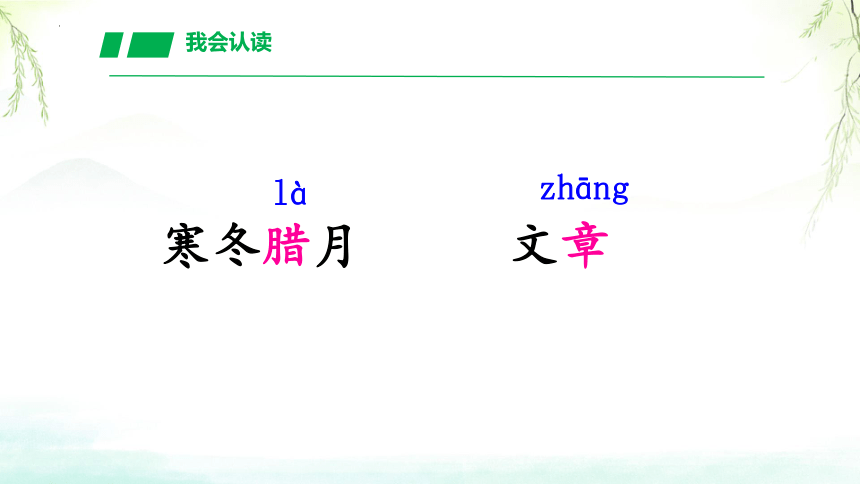 我会认读

là
寒冬腊月

zhāng
文章